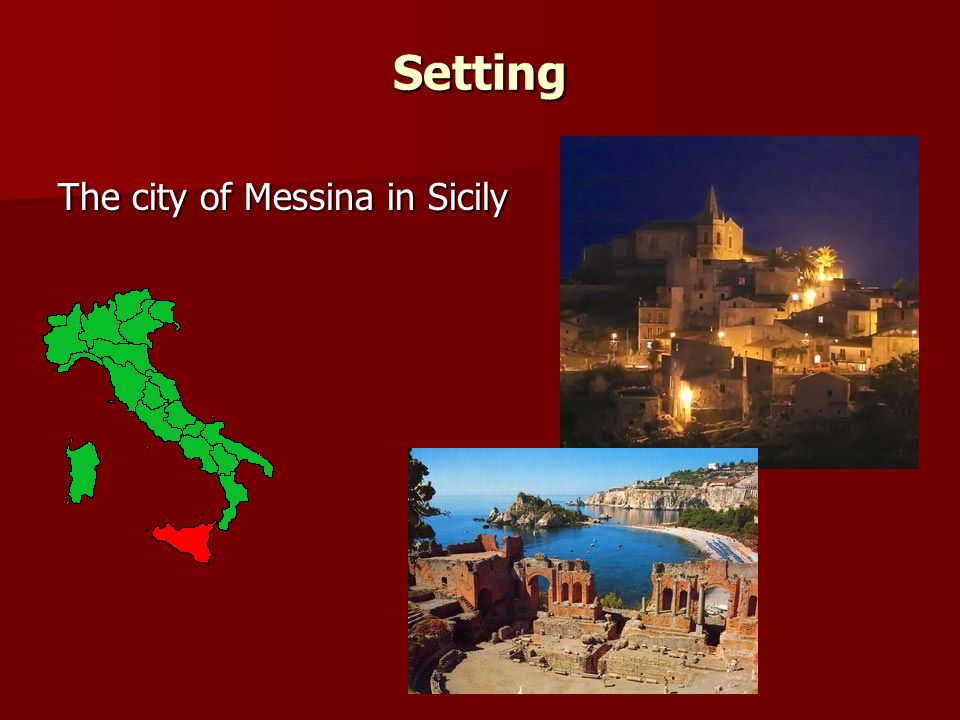 Setting

The city of Messina in Sicily